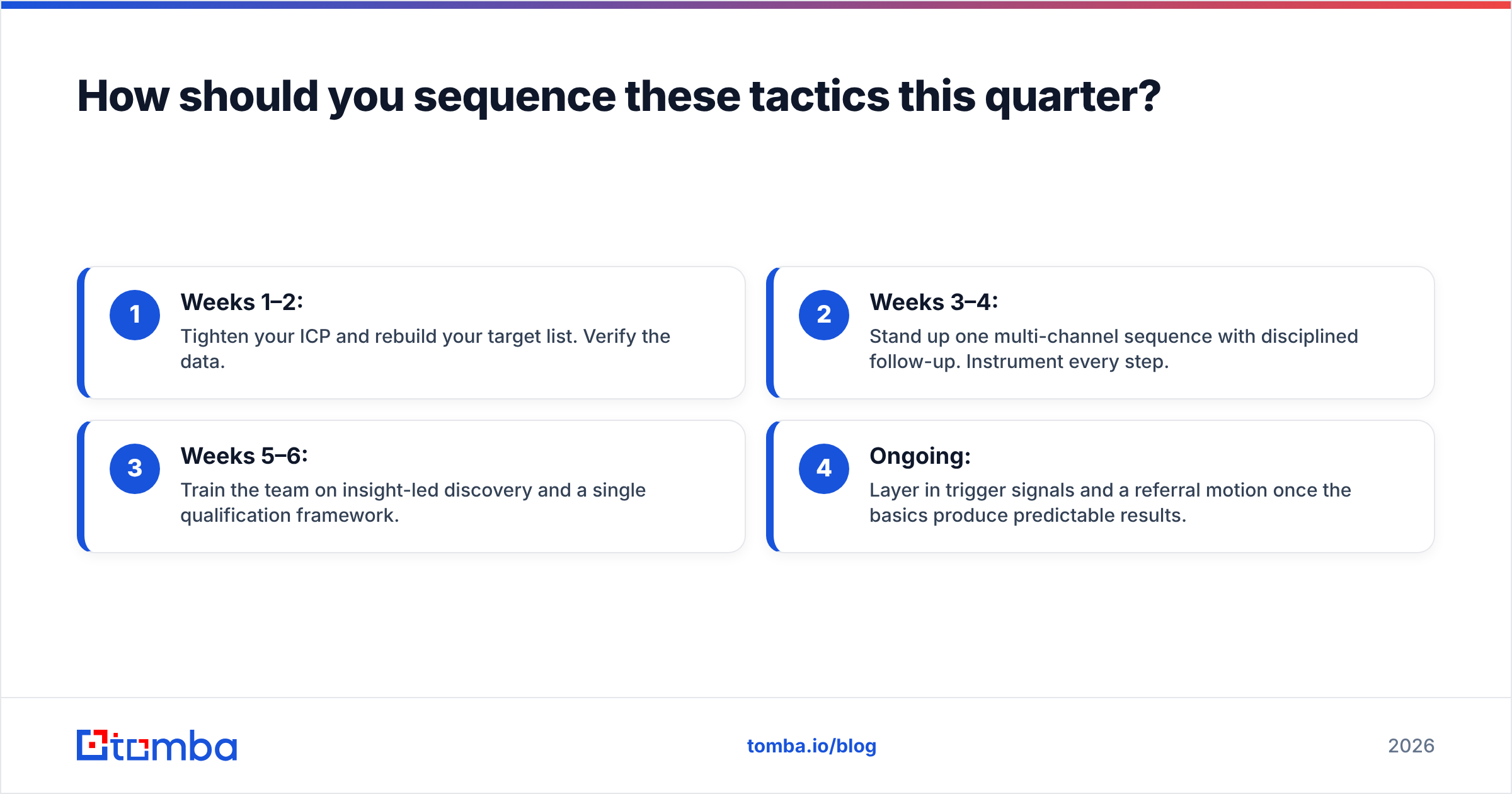 How should you sequence these tactics this quarter?

1
Weeks 1–2:
Tighten your ICP and rebuild your target list. Verify the data.

2
Weeks 3–4:
Stand up one multi-channel sequence with disciplined follow-up. Instrument every step.

3
Weeks 5–6:
Train the team on insight-led discovery and a single qualification framework.

4
Ongoing:
Layer in trigger signals and a referral motion once the basics produce predictable results.

tomba

tomba.io/blog

2026